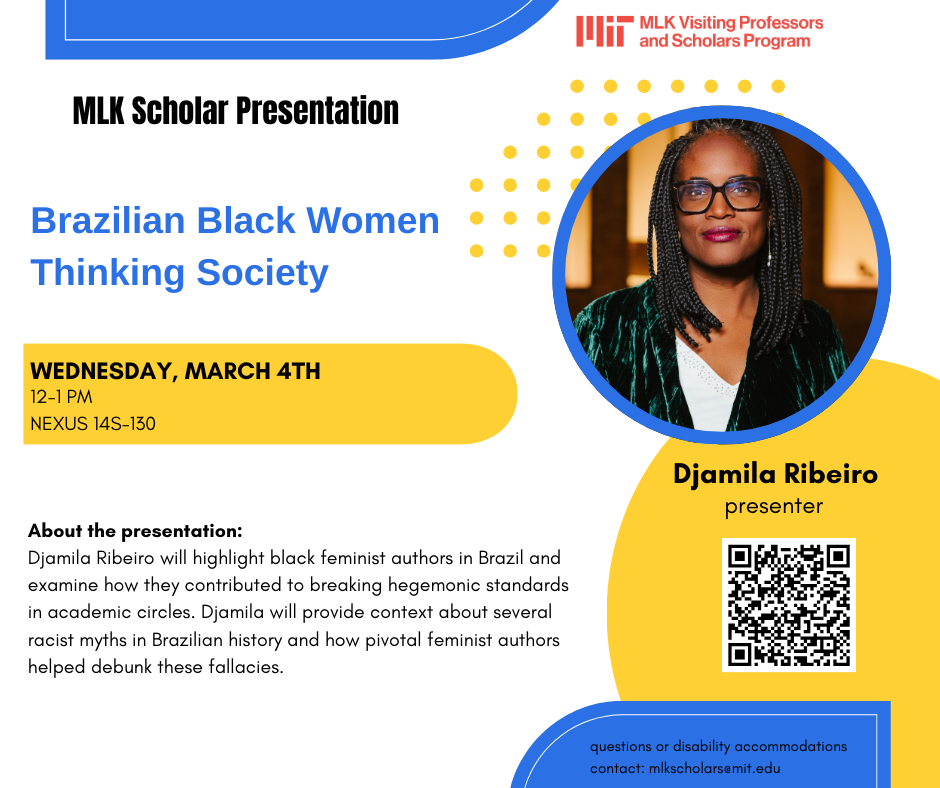 MIT MLK Visiting Professors and Scholars Program

MLK Scholar Presentation

Brazilian Black Women Thinking Society

WEDNESDAY, MARCH 4TH
12-1 PM
NEXUS 14S-130

Djamila Ribeiro
presenter

About the presentation:
Djamila Ribeiro will highlight black feminist authors in Brazil and examine how they contributed to breaking hegemonic standards in academic circles. Djamila will provide context about several racist myths in Brazilian history and how pivotal feminist authors helped debunk these fallacies.

questions or disability accommodations
contact: mlkscholars@mit.edu